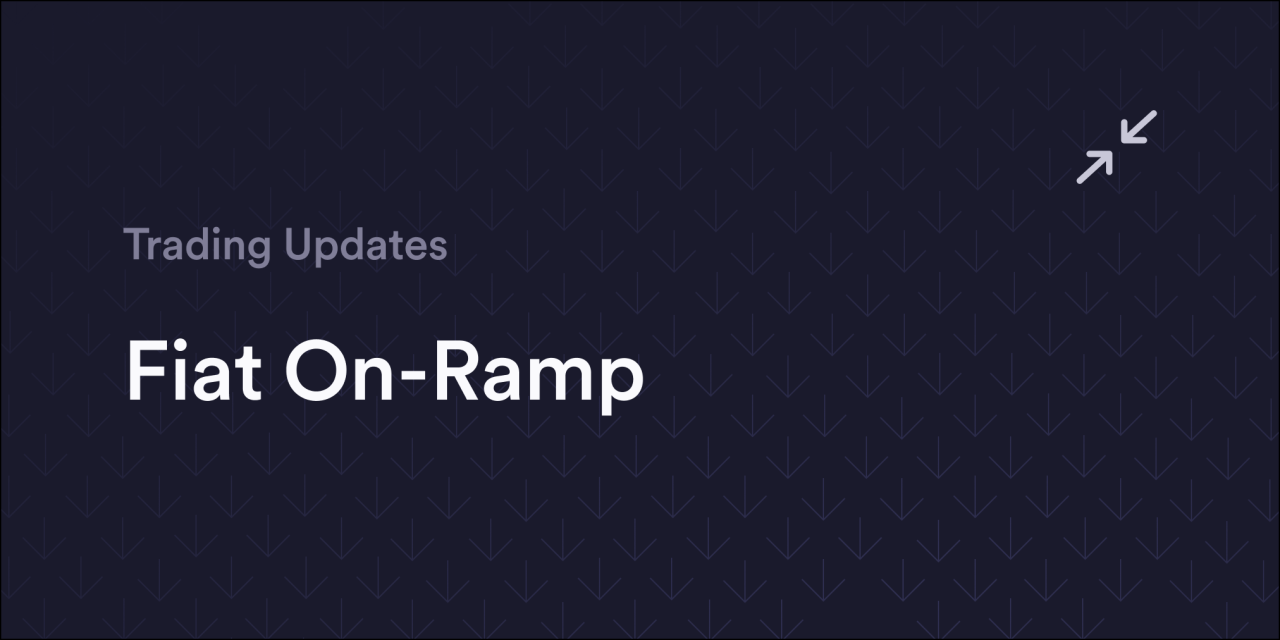 Trading Updates

Fiat On-Ramp